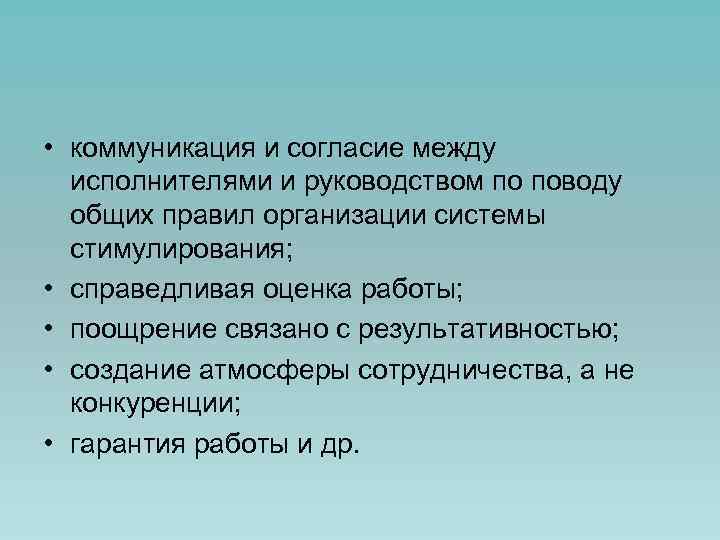 • коммуникация и согласие между исполнителями и руководством по поводу общих правил организации системы стимулирования;
• справедливая оценка работы;
• поощрение связано с результативностью;
• создание атмосферы сотрудничества, а не конкуренции;
• гарантия работы и др.